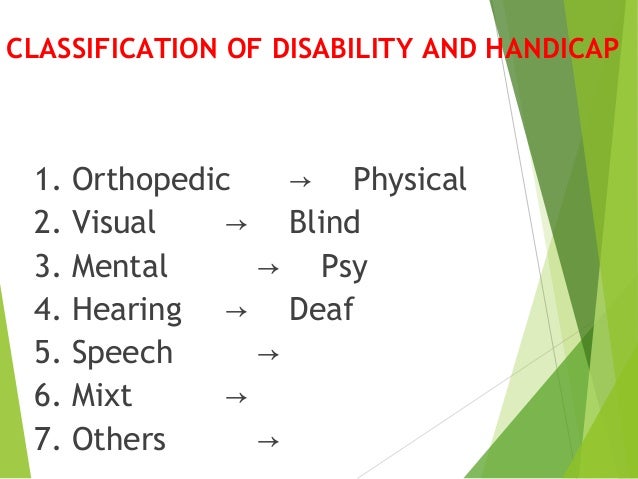 CLASSIFICATION OF DISABILITY AND HANDICAP

1. Orthopedic → Physical
2. Visual → Blind
3. Mental → Psy
4. Hearing → Deaf
5. Speech →
6. Mixt →
7. Others →